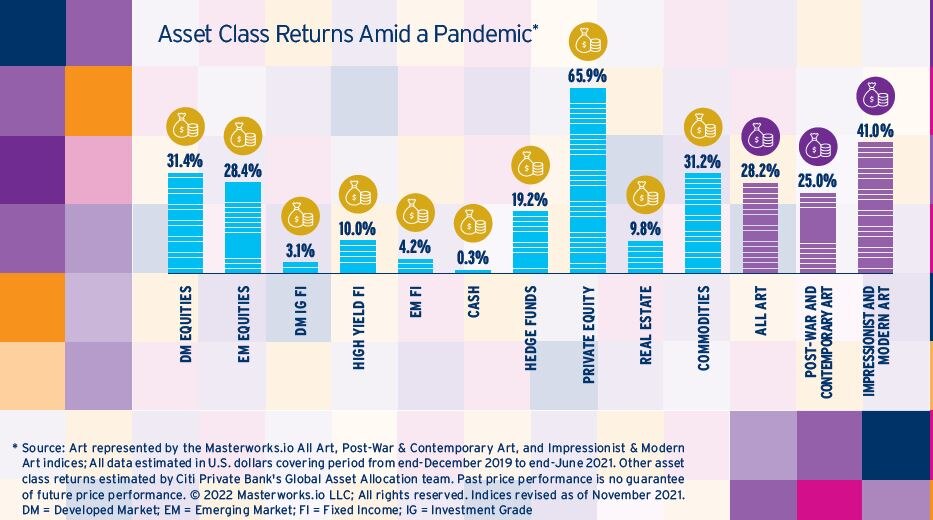 Asset Class Returns Amid a Pandemic*

31.4%
28.4%
3.1%
10.0%
4.2%
0.3%
19.2%
65.9%
9.8%
31.2%
28.2%
25.0%
41.0%

DM EQUITIES
EM EQUITIES
DM IG FI
HIGH YIELD FI
EM FI
CASH
HEDGE FUNDS
PRIVATE EQUITY
REAL ESTATE
COMMODITIES
ALL ART
POST-WAR AND CONTEMPORARY ART
IMPRESSIONIST AND MODERN ART

* Source: Art represented by the Masterworks.io All Art, Post-War & Contemporary Art, and Impressionist & Modern Art indices; All data estimated in U.S. dollars covering period from end-December 2019 to end-June 2021. Other asset class returns estimated by Citi Private Bank's Global Asset Allocation team. Past price performance is no guarantee of future price performance. © 2022 Masterworks.io LLC; All rights reserved. Indices revised as of November 2021. DM = Developed Market; EM = Emerging Market; FI = Fixed Income; IG = Investment Grade